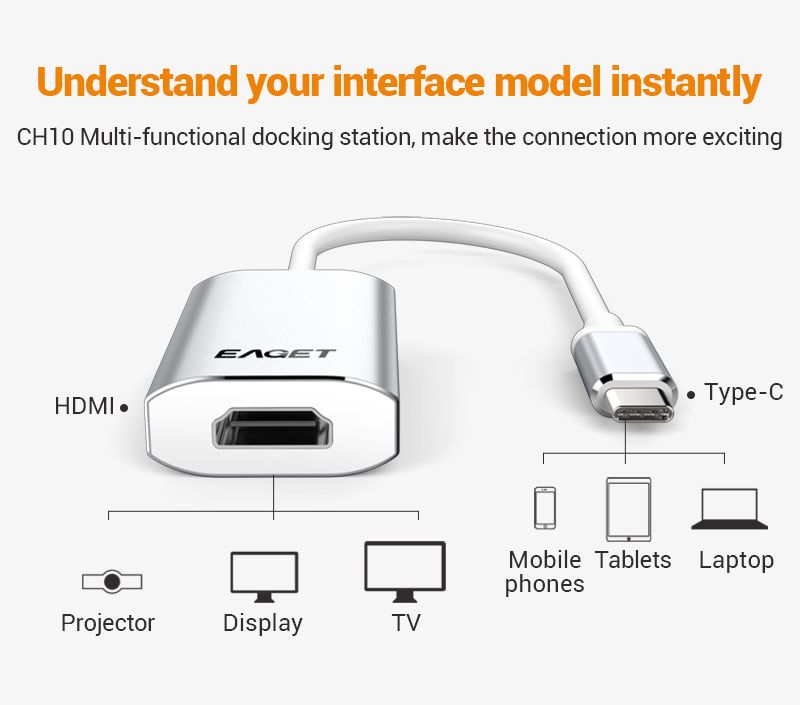 Understand your interface model instantly

CH10 Multi-functional docking station, make the connection more exciting

EAGET

HDMI

Type-C

Projector

Display

TV

Mobile phones

Tablets

Laptop